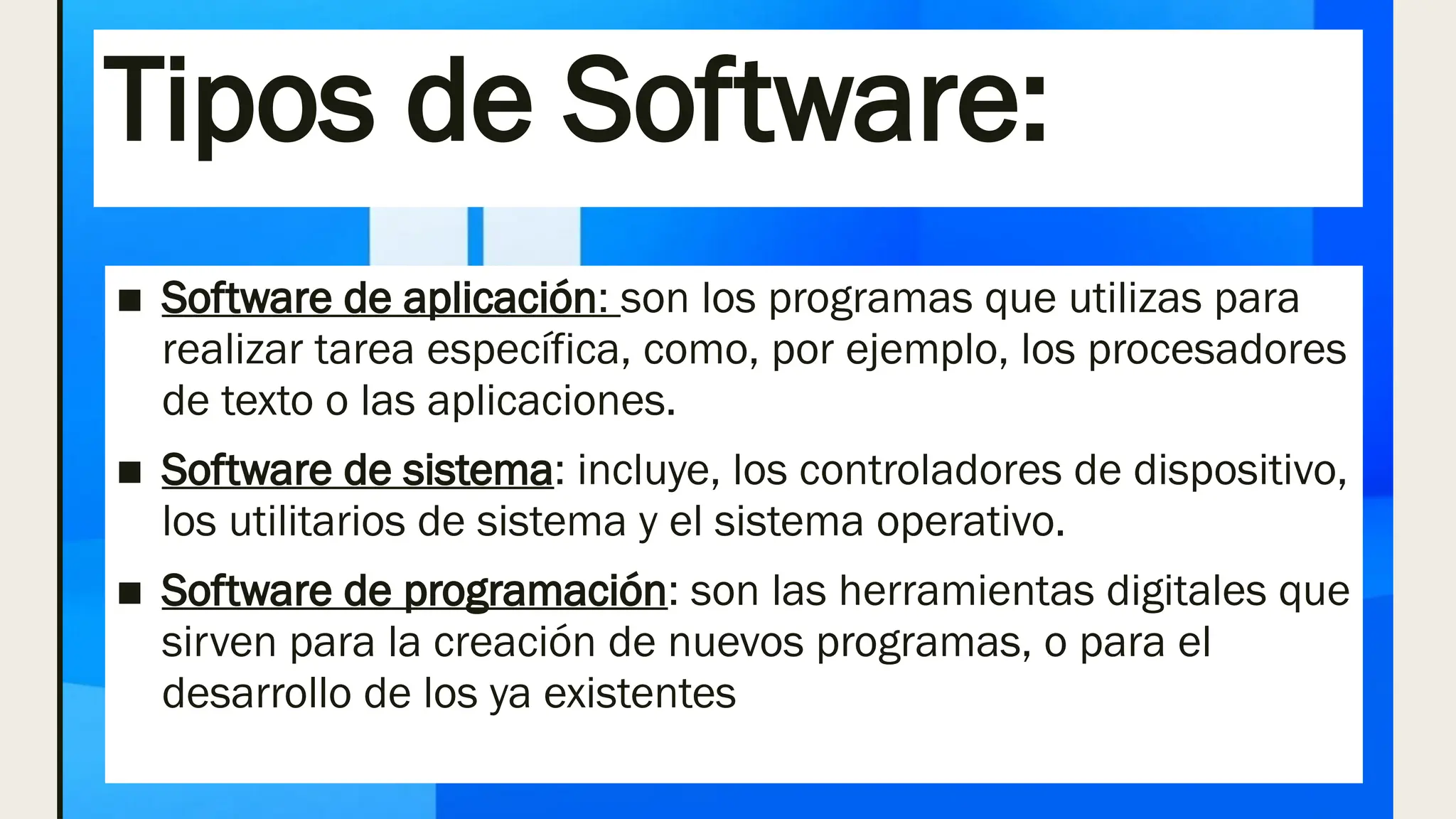 Tipos de Software:

■ Software de aplicación: son los programas que utilizas para realizar tarea específica, como, por ejemplo, los procesadores de texto o las aplicaciones.

■ Software de sistema: incluye, los controladores de dispositivo, los utilitarios de sistema y el sistema operativo.

■ Software de programación: son las herramientas digitales que sirven para la creación de nuevos programas, o para el desarrollo de los ya existentes